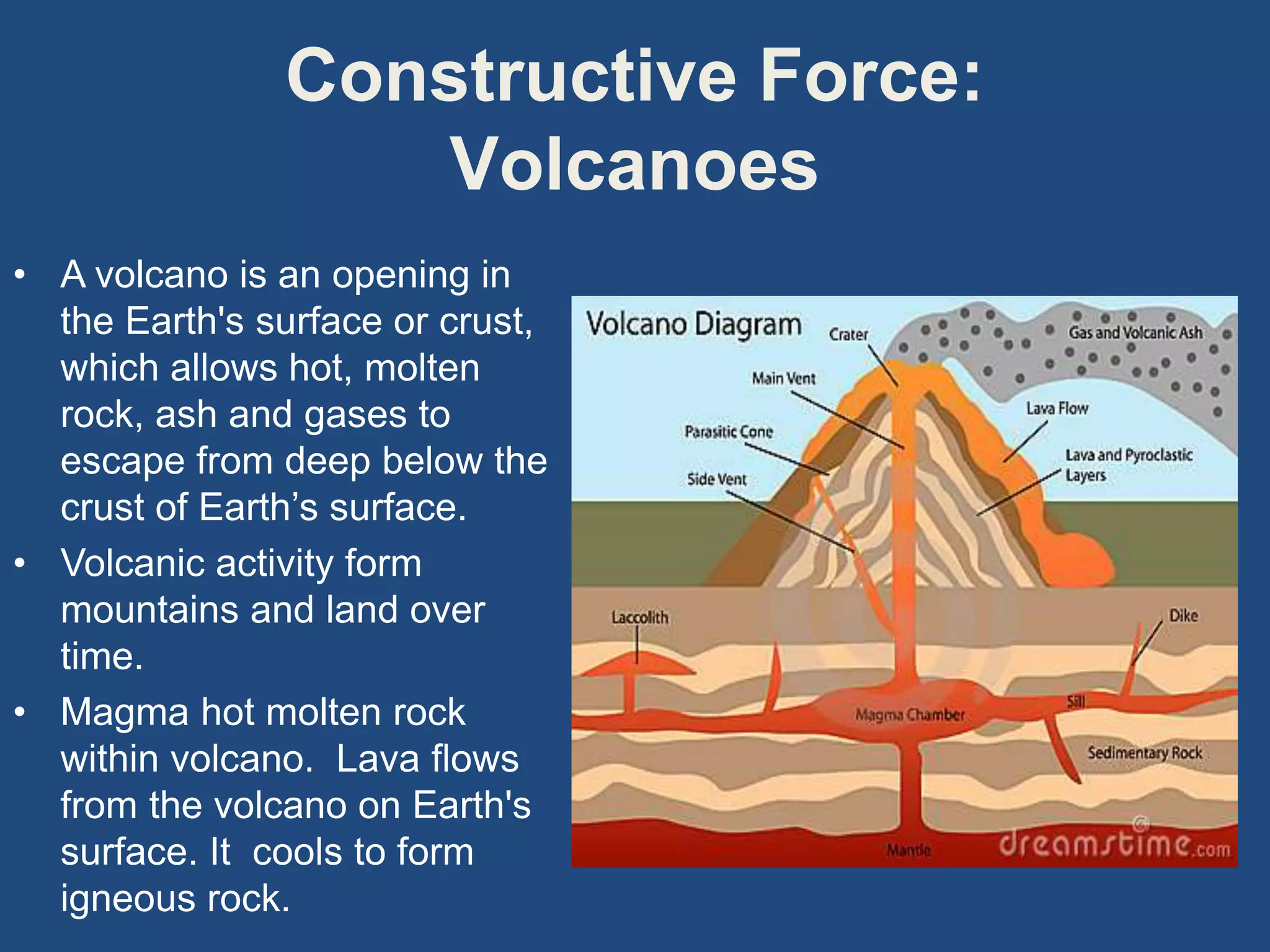 Constructive Force: Volcanoes

• A volcano is an opening in the Earth's surface or crust, which allows hot, molten rock, ash and gases to escape from deep below the crust of Earth’s surface.

• Volcanic activity form mountains and land over time.

• Magma hot molten rock within volcano. Lava flows from the volcano on Earth's surface. It cools to form igneous rock.

Volcano Diagram
Crater
Gas and Volcanic Ash
Main Vent
Lava Flow
Parasitic Cone
Lava and Pyroclastic Layers
Side Vent
Laccolith
Dike
Sill
Magma Chamber
Sedimentary Rock
Mantle
dreamstime.com